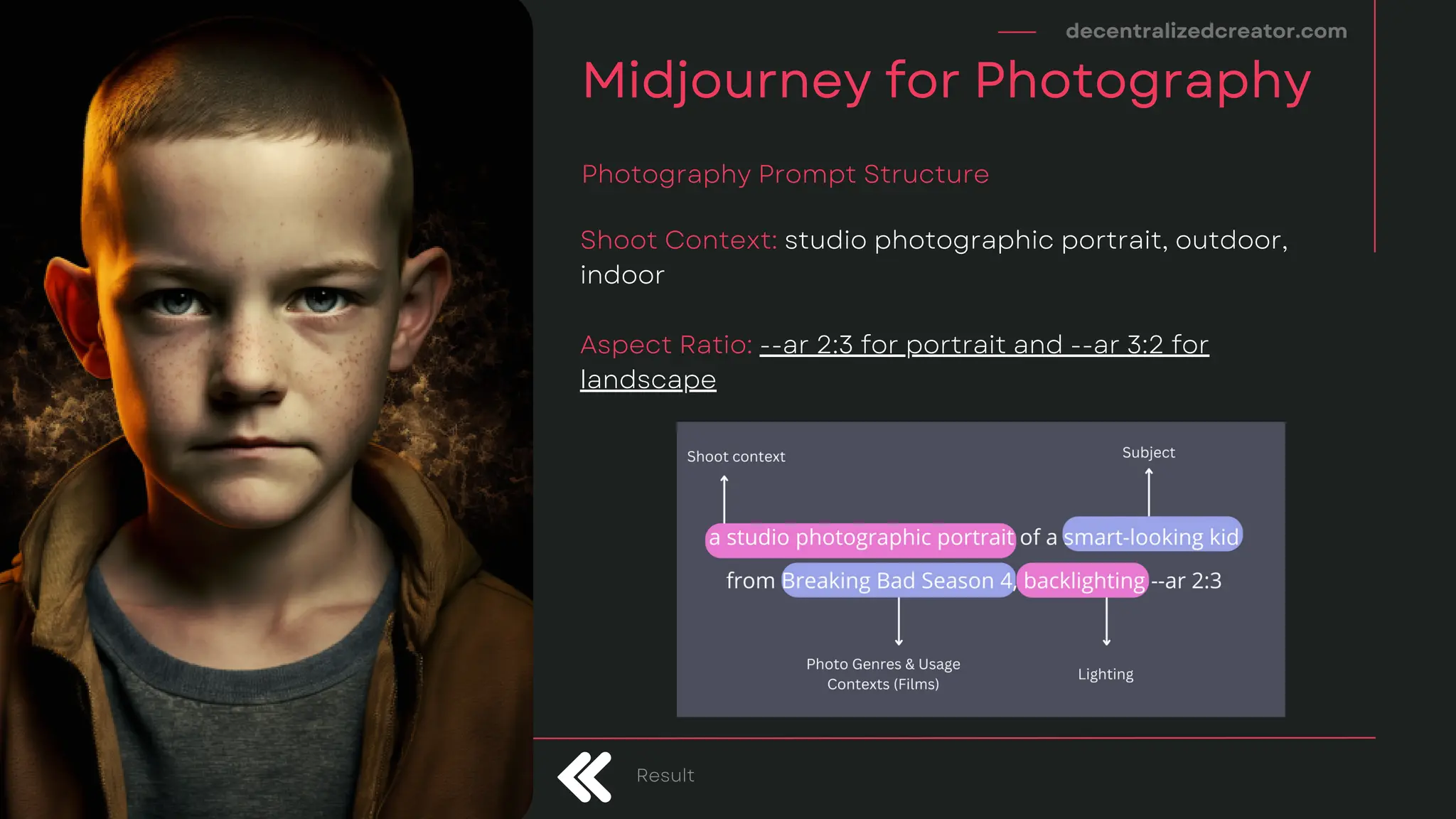 decentralizedcreator.com

Midjourney for Photography

Photography Prompt Structure

Shoot Context: studio photographic portrait, outdoor, indoor

Aspect Ratio: --ar 2:3 for portrait and --ar 3:2 for landscape

Shoot context

Subject

a studio photographic portrait of a smart-looking kid from Breaking Bad Season 4, backlighting --ar 2:3

Photo Genres & Usage Contexts (Films)

Lighting

Result